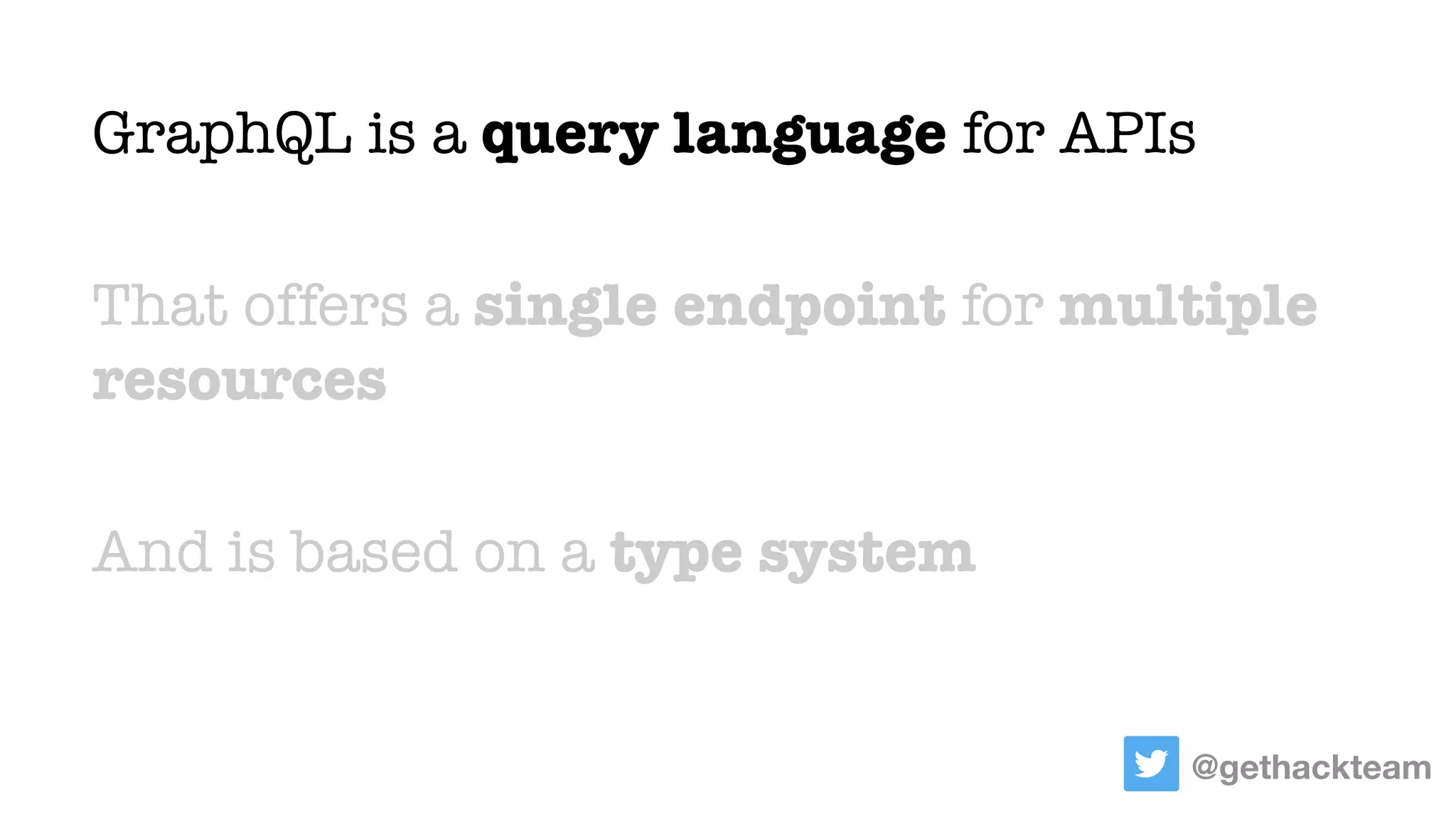 GraphQL is a query language for APIs

That offers a single endpoint for multiple resources

And is based on a type system

@gethackteam